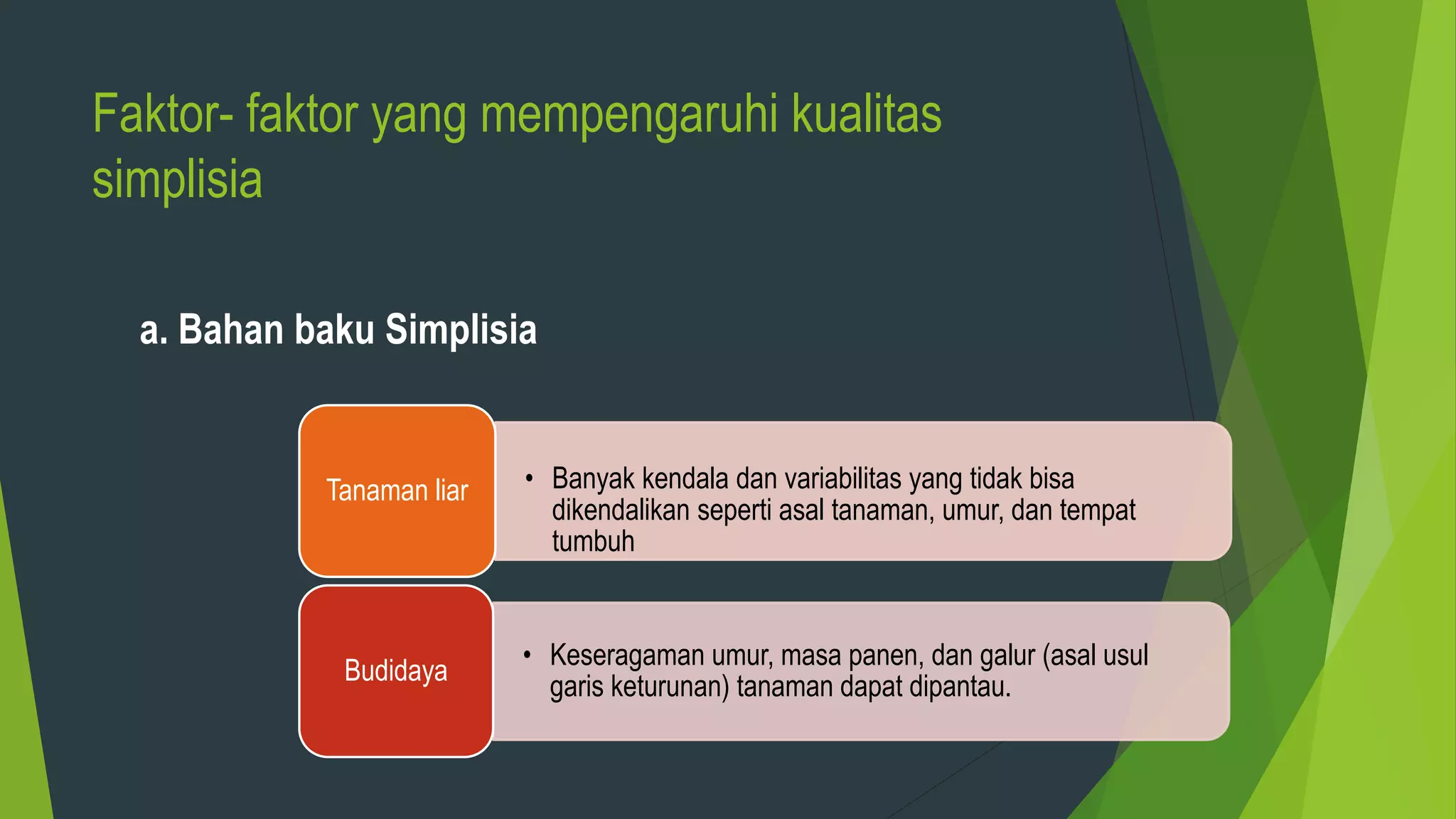 Faktor- faktor yang mempengaruhi kualitas simplisia

a. Bahan baku Simplisia

Tanaman liar

• Banyak kendala dan variabilitas yang tidak bisa dikendalikan seperti asal tanaman, umur, dan tempat tumbuh

Budidaya

• Keseragaman umur, masa panen, dan galur (asal usul garis keturunan) tanaman dapat dipantau.